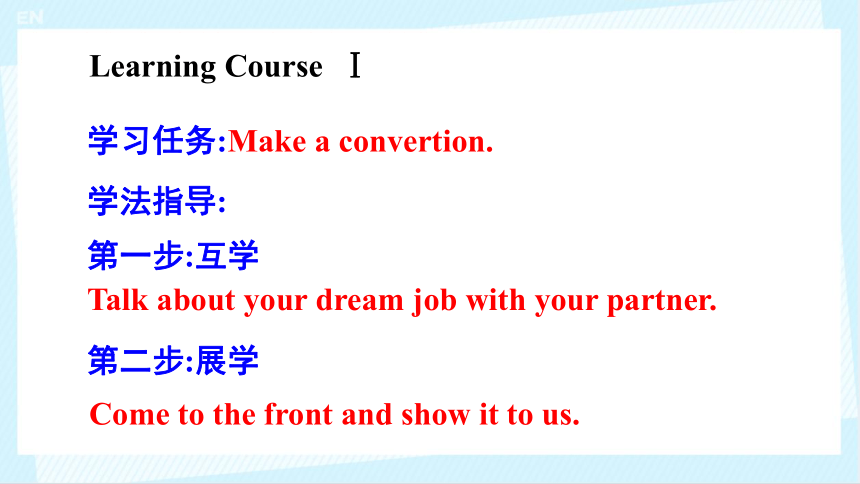 EN

Learning Course Ⅰ

学习任务:Make a convertion.

学法指导:

第一步:互学

Talk about your dream job with your partner.

第二步:展学

Come to the front and show it to us.